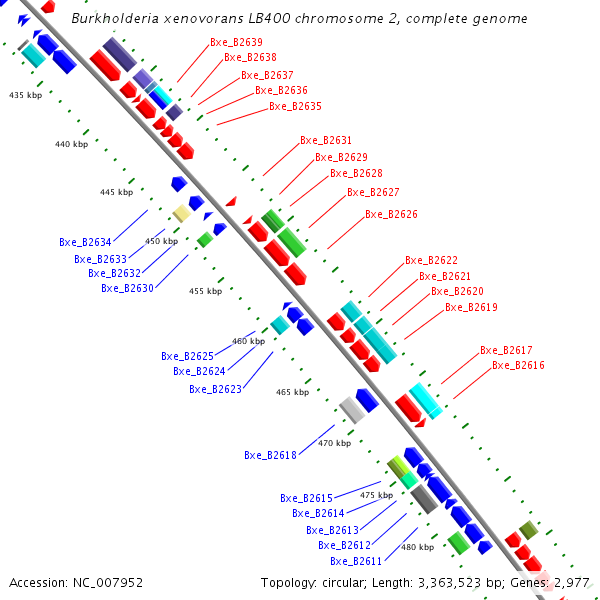 Burkholderia xenovorans LB400 chromosome 2, complete genome

Bxe_B2639
Bxe_B2638
Bxe_B2637
Bxe_B2636
Bxe_B2635
435 kbp
440 kbp
Bxe_B2631
Bxe_B2629
Bxe_B2628
Bxe_B2627
Bxe_B2626
445 kbp
Bxe_B2634
450 kbp
Bxe_B2633
Bxe_B2632
Bxe_B2630
455 kbp
Bxe_B2622
Bxe_B2621
Bxe_B2620
Bxe_B2619
460 kbp
Bxe_B2625
Bxe_B2624
Bxe_B2623
Bxe_B2617
Bxe_B2616
465 kbp
470 kbp
Bxe_B2618
Bxe_B2615
475 kbp
Bxe_B2614
Bxe_B2613
Bxe_B2612
480 kbp
Bxe_B2611

Accession: NC_007952
Topology: circular; Length: 3,363,523 bp; Genes: 2,977